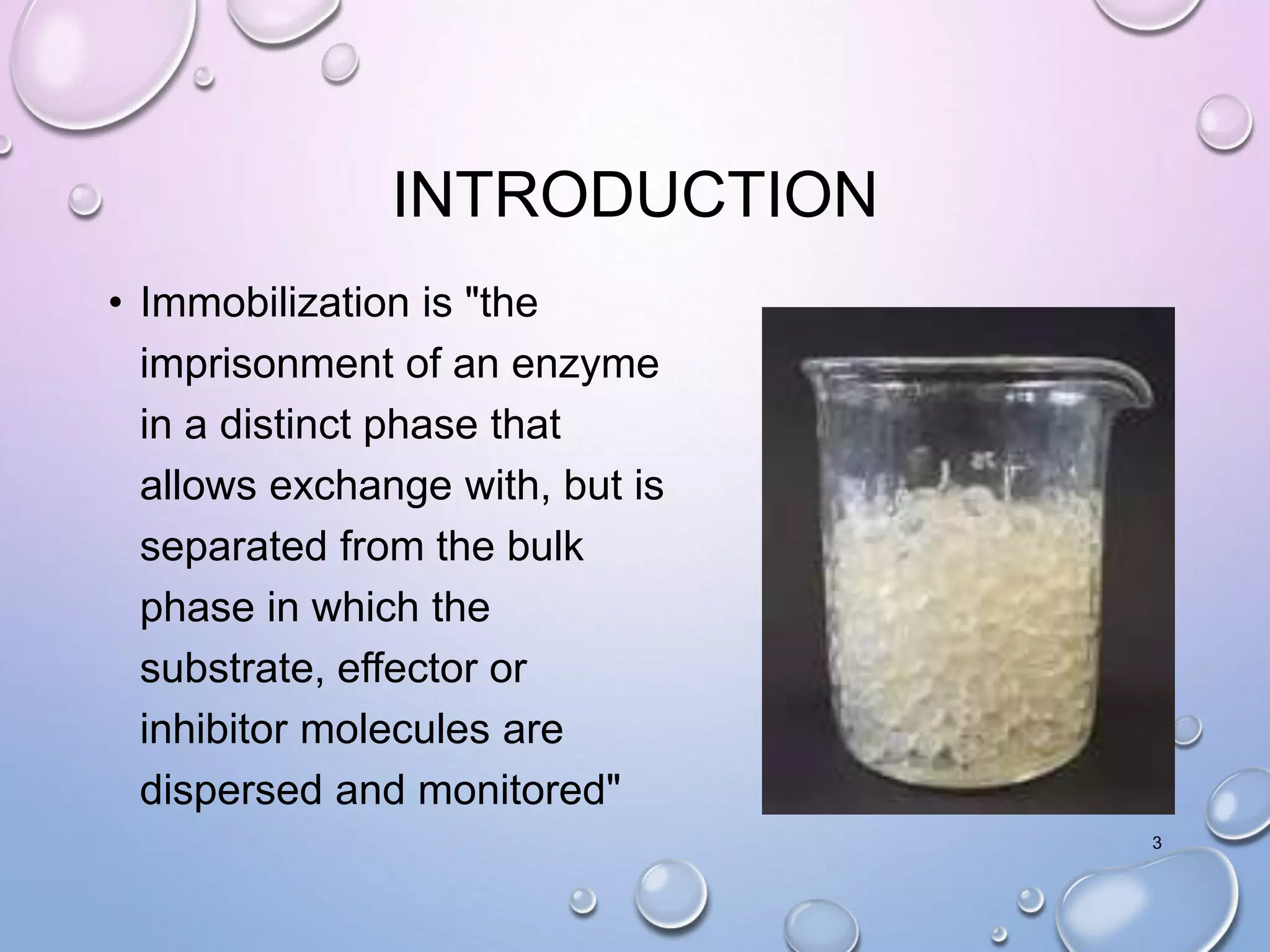 INTRODUCTION

• Immobilization is "the imprisonment of an enzyme in a distinct phase that allows exchange with, but is separated from the bulk phase in which the substrate, effector or inhibitor molecules are dispersed and monitored"

3